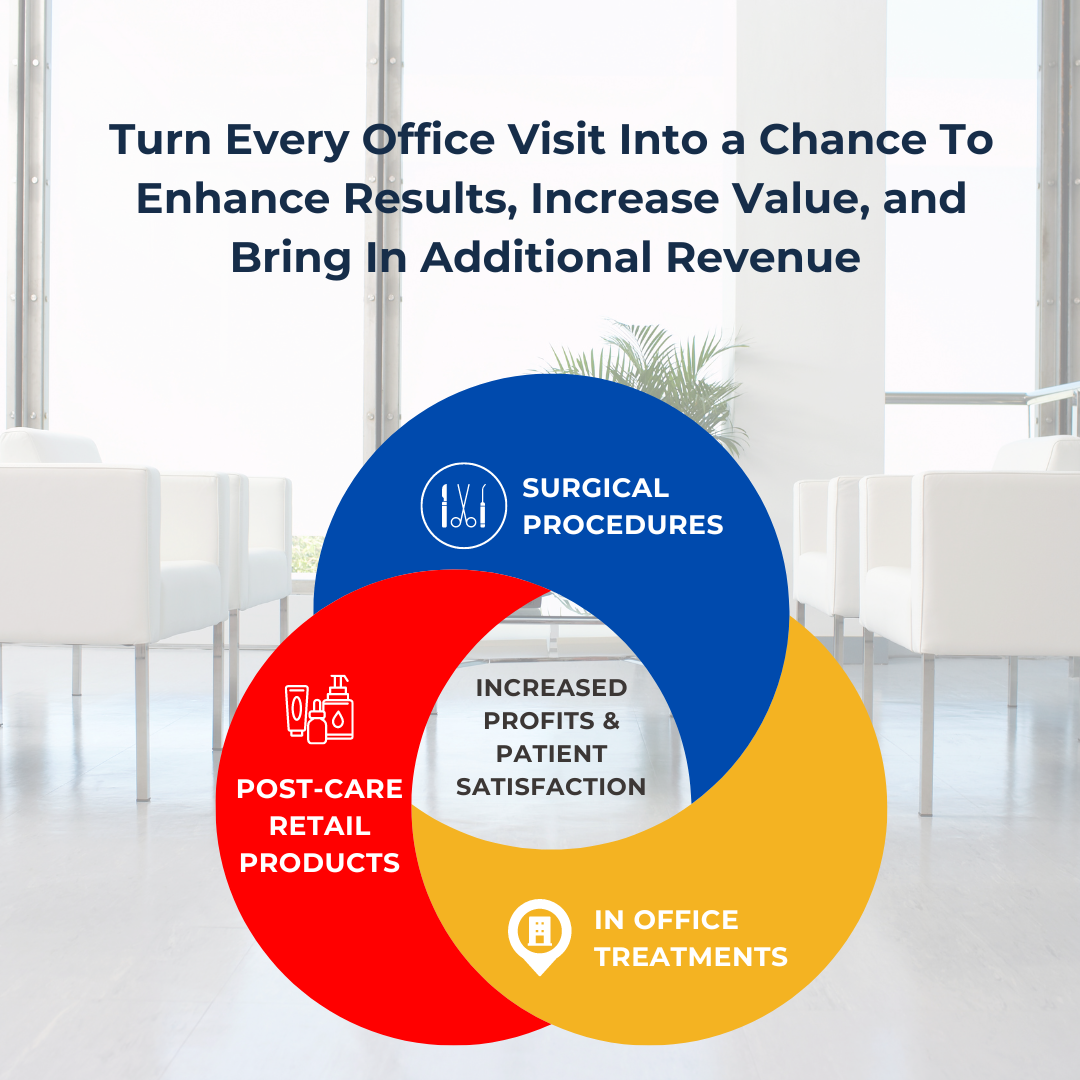 Turn Every Office Visit Into a Chance To Enhance Results, Increase Value, and Bring In Additional Revenue

SURGICAL PROCEDURES

INCREASED PROFITS & PATIENT SATISFACTION

POST-CARE RETAIL PRODUCTS

IN OFFICE TREATMENTS